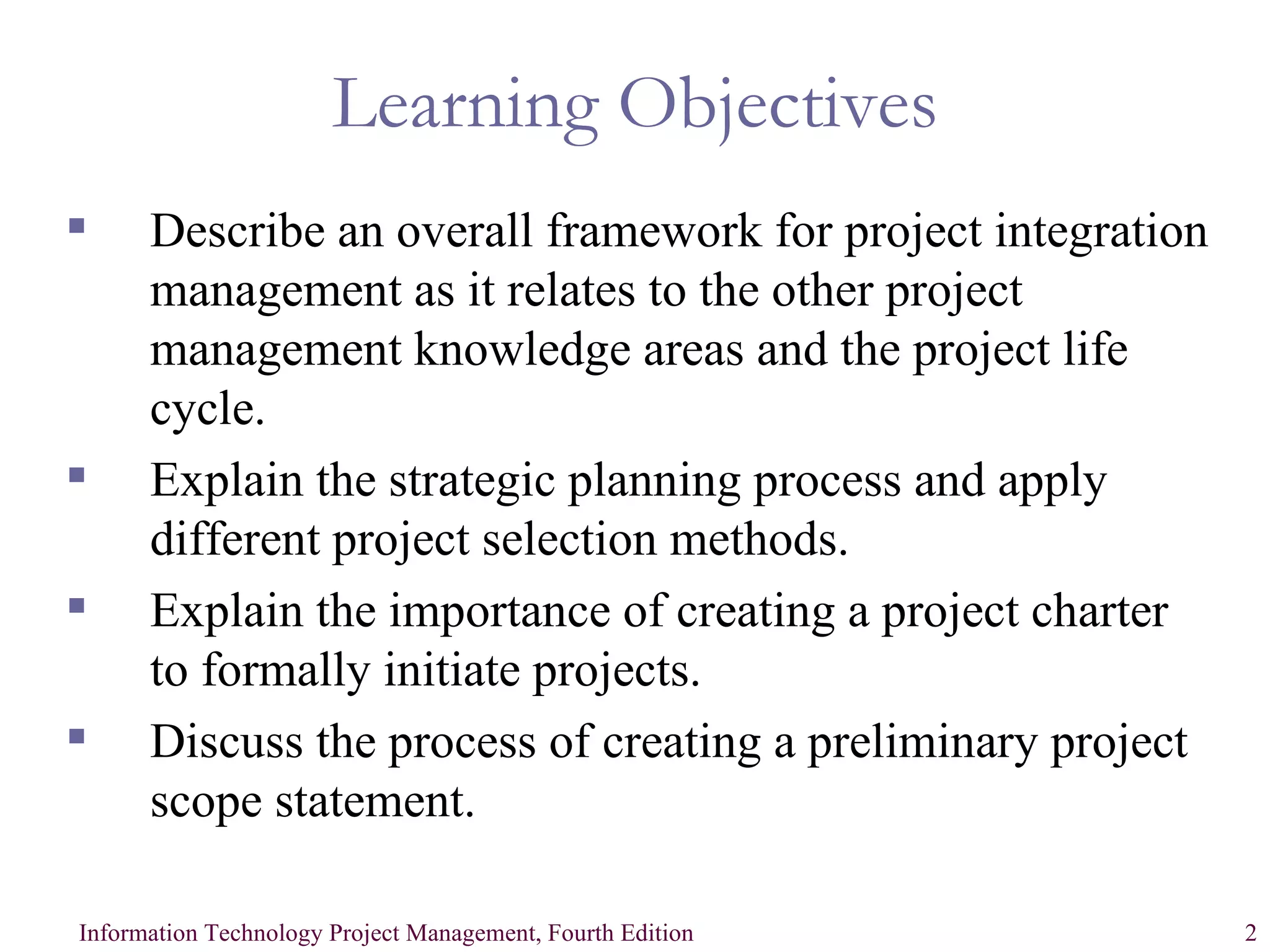 Learning Objectives

- Describe an overall framework for project integration management as it relates to the other project management knowledge areas and the project life cycle.
- Explain the strategic planning process and apply different project selection methods.
- Explain the importance of creating a project charter to formally initiate projects.
- Discuss the process of creating a preliminary project scope statement.

Information Technology Project Management, Fourth Edition

2